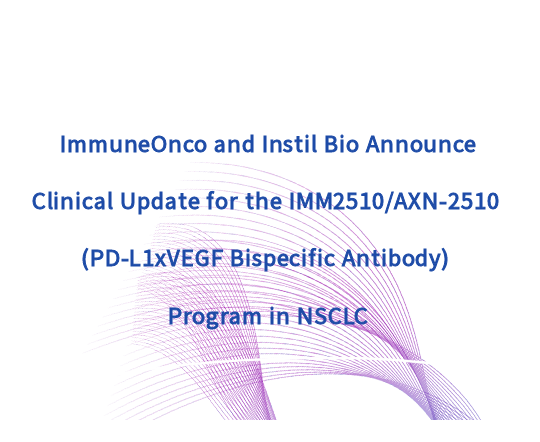 ImmuneOnco and Instil Bio Announce Clinical Update for the IMM2510/AXN-2510 (PD-L1xVEGF Bispecific Antibody) Program in NSCLC